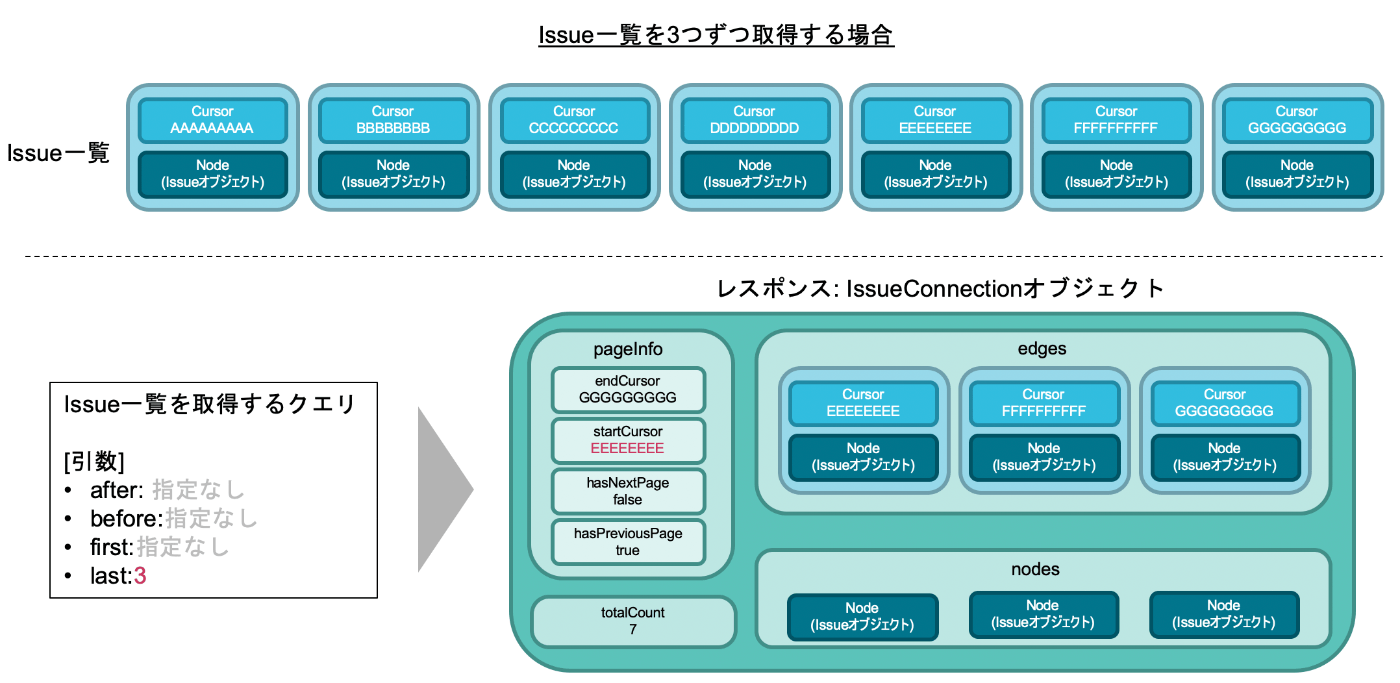 Issue一覧を3つずつ取得する場合

Issue一覧

Cursor
AAAAAAAAA
Node
(Issueオブジェクト)

Cursor
BBBBBBBB
Node
(Issueオブジェクト)

Cursor
CCCCCCCCC
Node
(Issueオブジェクト)

Cursor
DDDDDDDDD
Node
(Issueオブジェクト)

Cursor
EEEEEEEE
Node
(Issueオブジェクト)

Cursor
FFFFFFFFFF
Node
(Issueオブジェクト)

Cursor
GGGGGGGGG
Node
(Issueオブジェクト)

Issue一覧を取得するクエリ

[引数]
• after: 指定なし
• before:指定なし
• first:指定なし
• last:3

レスポンス: IssueConnectionオブジェクト

pageInfo
endCursor
GGGGGGGGG
startCursor
EEEEEEEE
hasNextPage
false
hasPreviousPage
true

totalCount
7

edges
Cursor
EEEEEEEE
Node
(Issueオブジェクト)
Cursor
FFFFFFFFFF
Node
(Issueオブジェクト)
Cursor
GGGGGGGGG
Node
(Issueオブジェクト)

nodes
Node
(Issueオブジェクト)
Node
(Issueオブジェクト)
Node
(Issueオブジェクト)